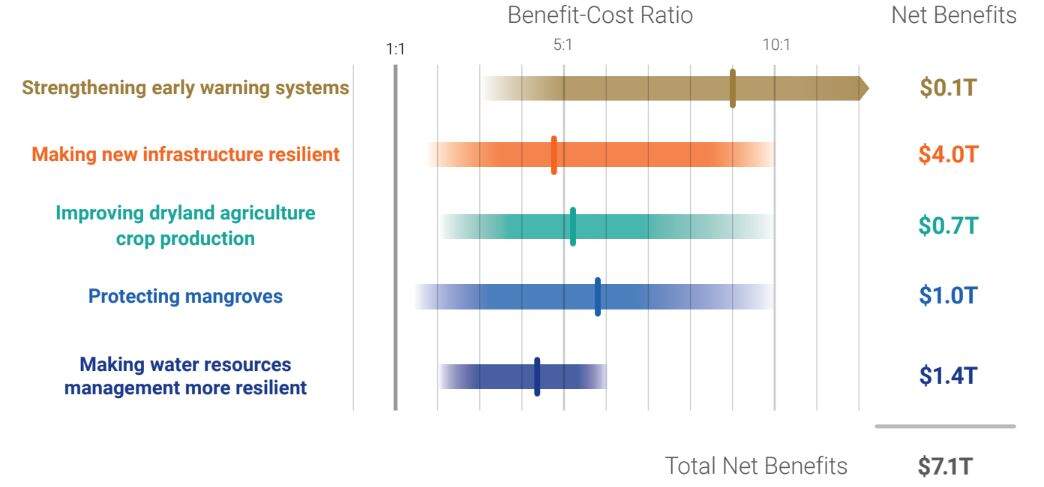 Benefit-Cost Ratio

Net Benefits

1:1

5:1

10:1

Strengthening early warning systems

$0.1T

Making new infrastructure resilient

$4.0T

Improving dryland agriculture crop production

$0.7T

Protecting mangroves

$1.0T

Making water resources management more resilient

$1.4T

Total Net Benefits

$7.1T